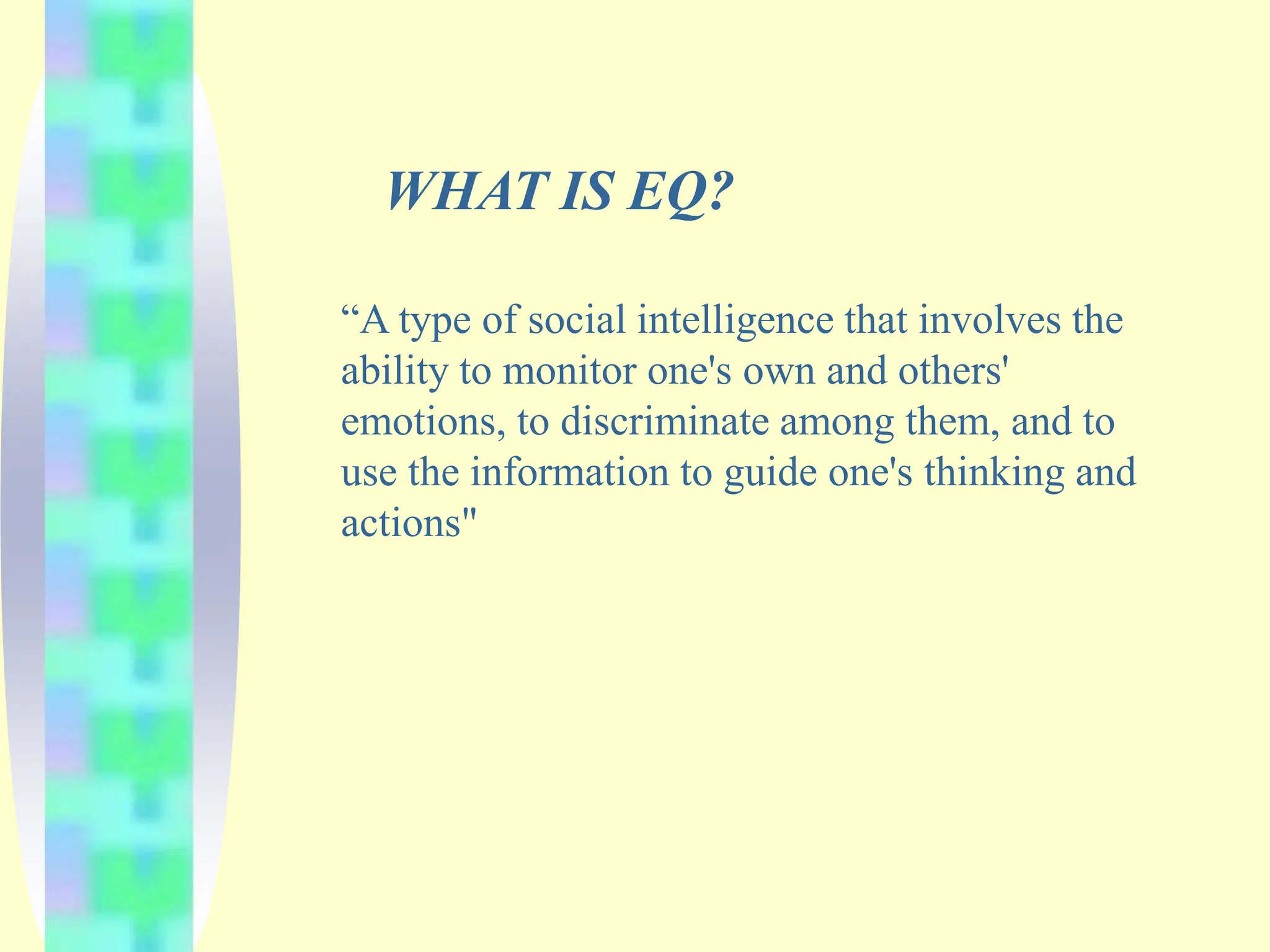 WHAT IS EQ?

“A type of social intelligence that involves the ability to monitor one's own and others' emotions, to discriminate among them, and to use the information to guide one's thinking and actions"